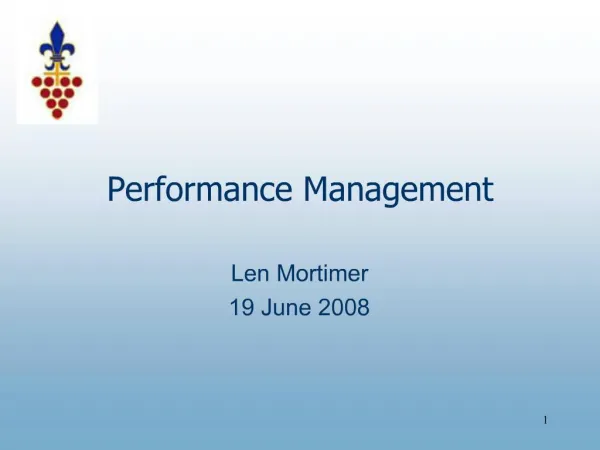 Performance Management

Len Mortimer
19 June 2008

1